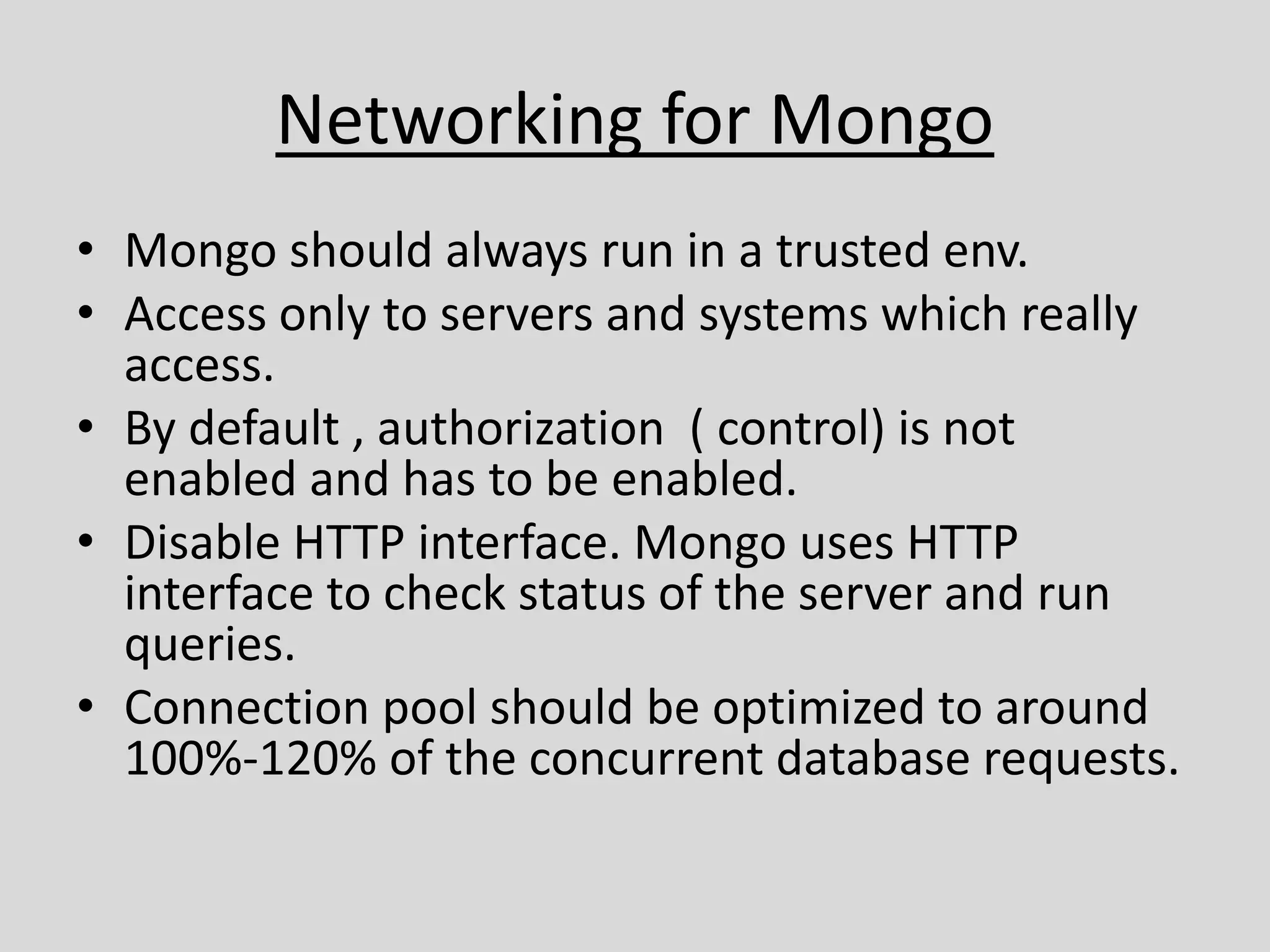 Networking for Mongo

• Mongo should always run in a trusted env.
• Access only to servers and systems which really access.
• By default , authorization ( control) is not enabled and has to be enabled.
• Disable HTTP interface. Mongo uses HTTP interface to check status of the server and run queries.
• Connection pool should be optimized to around 100%-120% of the concurrent database requests.